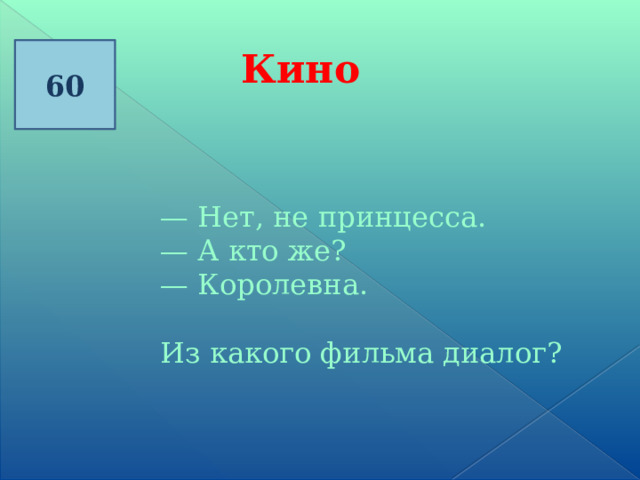 60

Кино

— Нет, не принцесса.
— А кто же?
— Королевна.

Из какого фильма диалог?